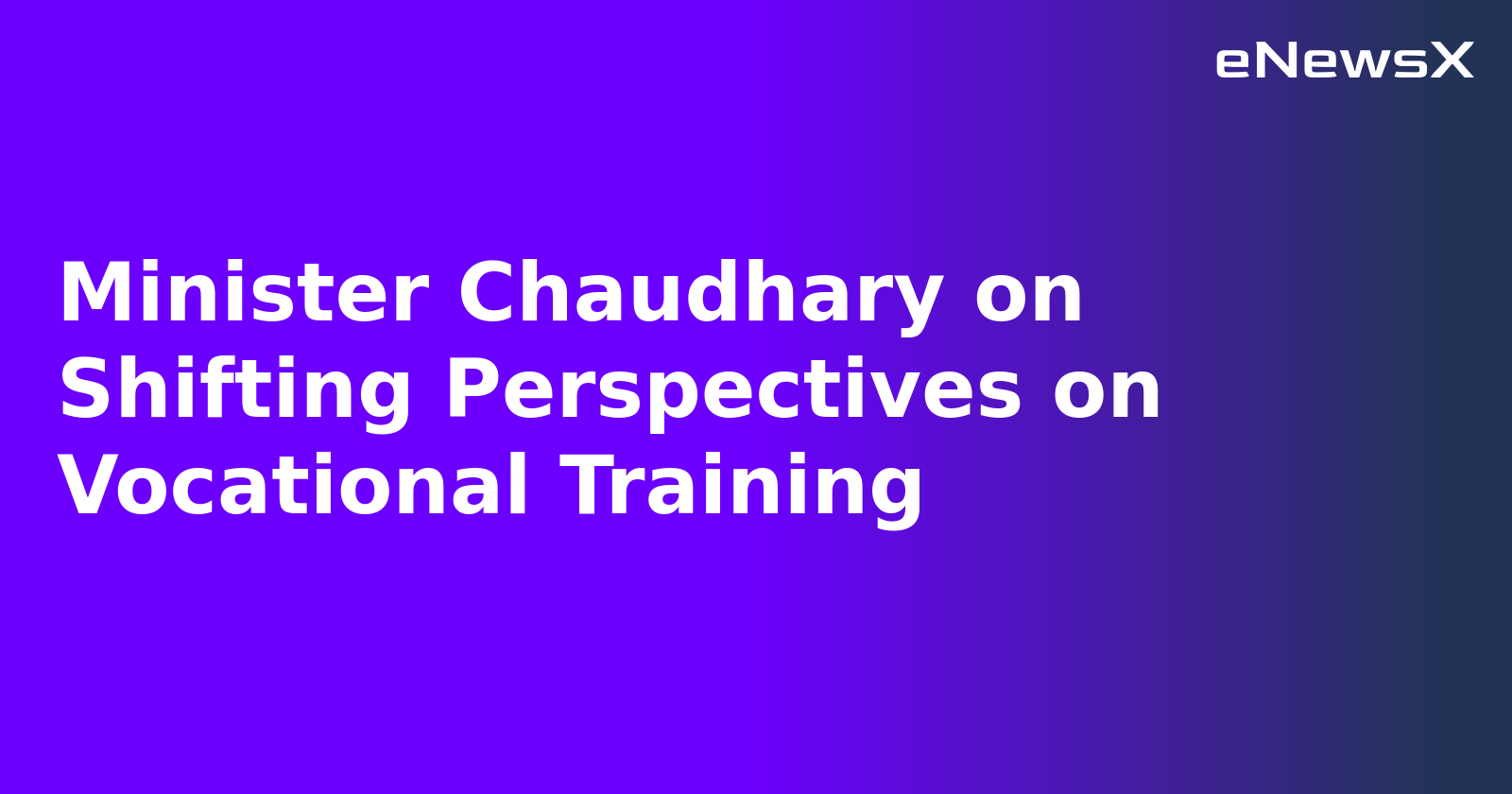 eNewsX

Minister Chaudhary on Shifting Perspectives on Vocational Training